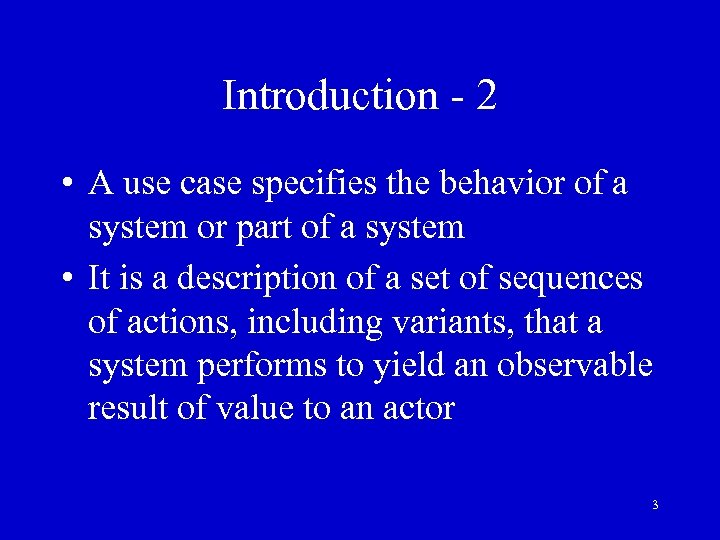 Introduction - 2

• A use case specifies the behavior of a system or part of a system

• It is a description of a set of sequences of actions, including variants, that a system performs to yield an observable result of value to an actor

3